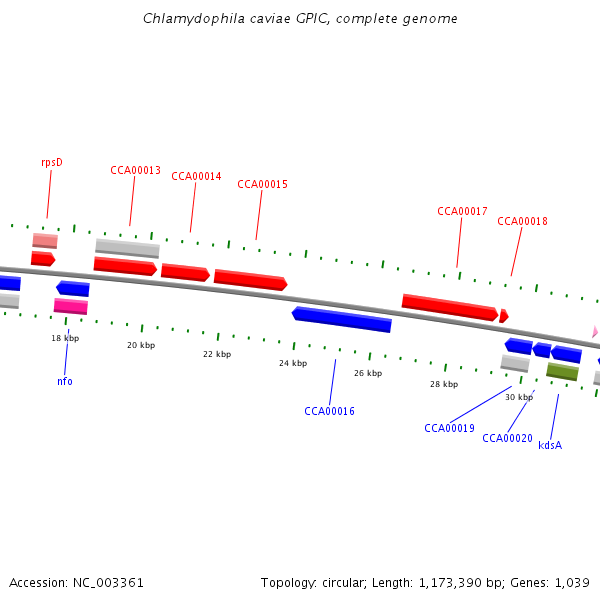 Chlamydophila caviae GPIC, complete genome

rpsD
CCA00013
CCA00014
CCA00015
CCA00017
CCA00018

18 kbp
20 kbp
22 kbp
24 kbp
26 kbp
28 kbp
30 kbp

nfo
CCA00016
CCA00019
CCA00020
kdsA

Accession: NC_003361

Topology: circular; Length: 1,173,390 bp; Genes: 1,039